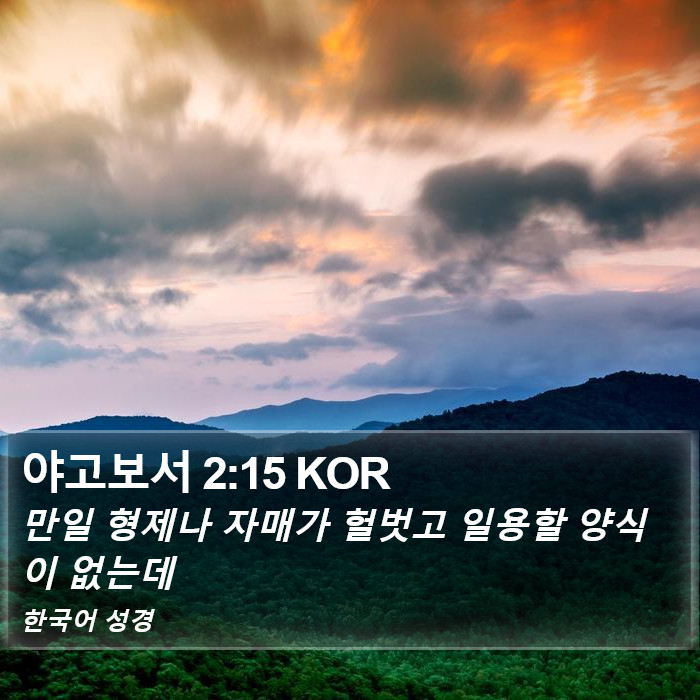 야고보서 2:15 KOR

만일 형제나 자매가 헐벗고 일용할 양식이 없는데

한국어 성경